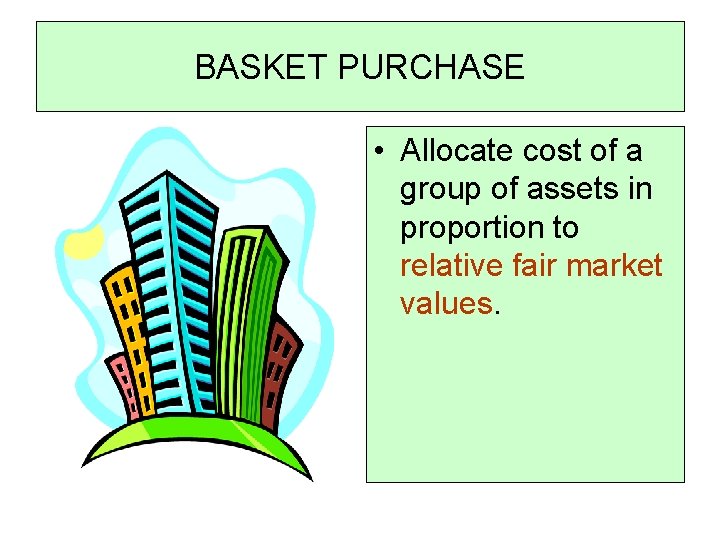 BASKET PURCHASE

• Allocate cost of a group of assets in proportion to relative fair market values.